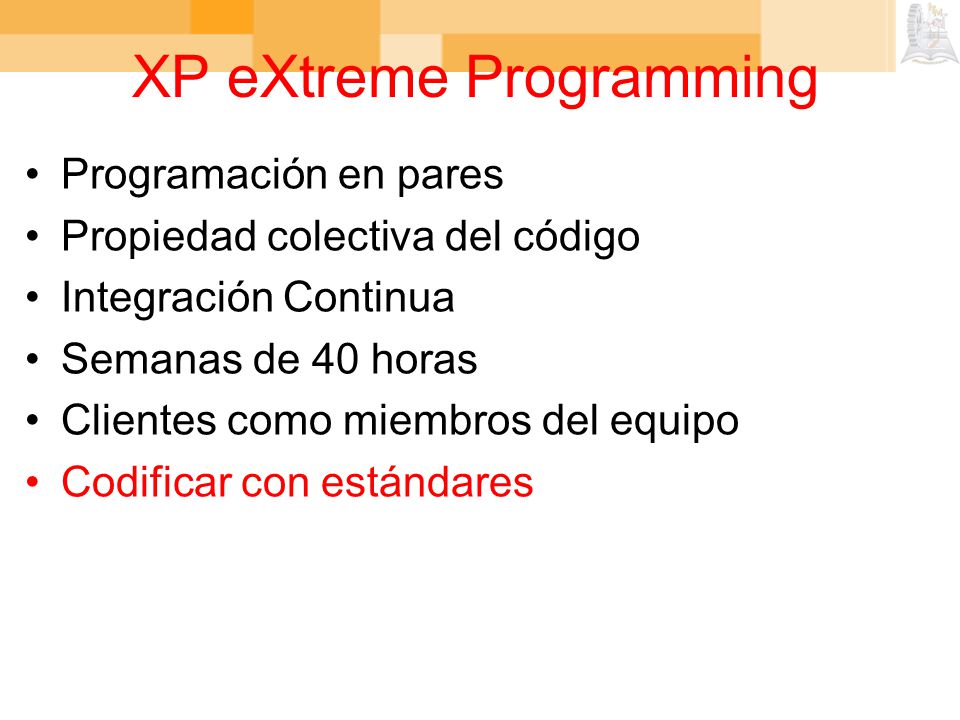 XP eXtreme Programming

• Programación en pares
• Propiedad colectiva del código
• Integración Continua
• Semanas de 40 horas
• Clientes como miembros del equipo
• Codificar con estándares